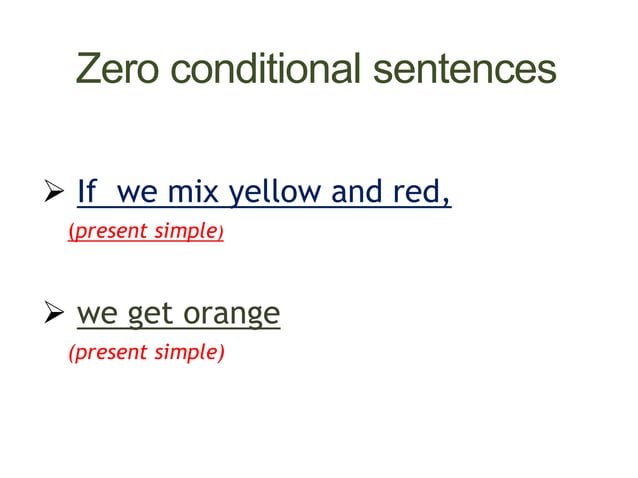 Zero conditional sentences

➢ If  we mix yellow and red,
(present simple)

➢ we get orange
(present simple)